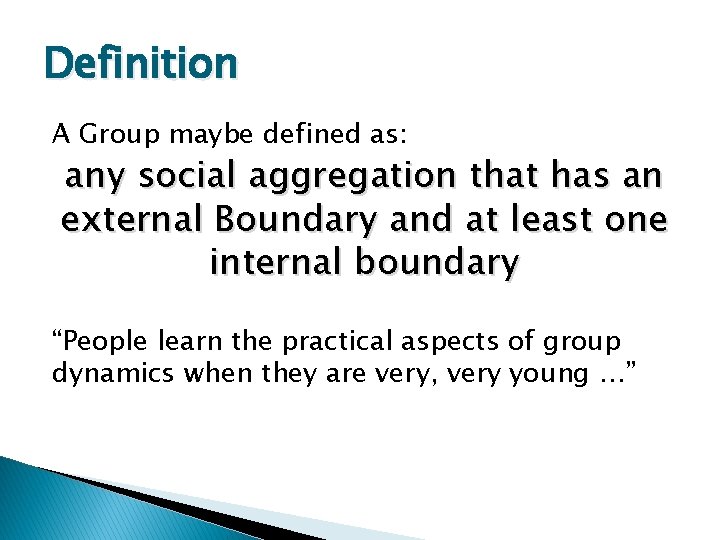 Definition

A Group maybe defined as:

any social aggregation that has an external Boundary and at least one internal boundary

“People learn the practical aspects of group dynamics when they are very, very young …”